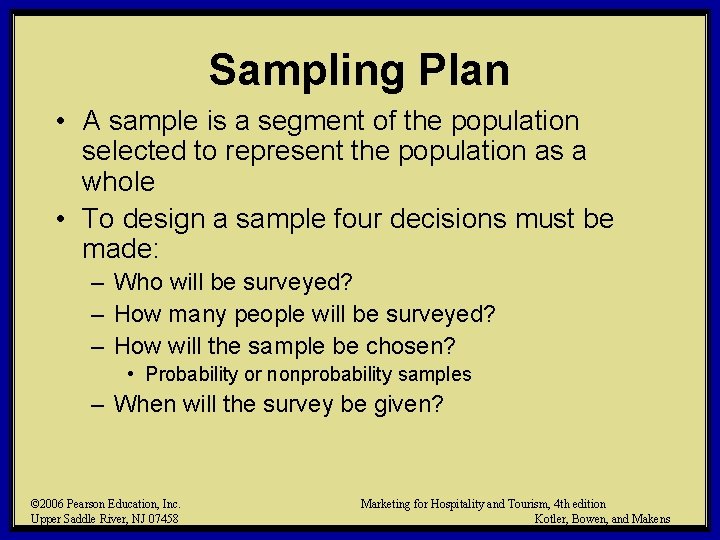 Sampling Plan

• A sample is a segment of the population selected to represent the population as a whole

• To design a sample four decisions must be made:

– Who will be surveyed?

– How many people will be surveyed?

– How will the sample be chosen?

• Probability or nonprobability samples

– When will the survey be given?

©2006 Pearson Education, Inc.
Upper Saddle River, NJ 07458

Marketing for Hospitality and Tourism, 4th edition
Kotler, Bowen, and Makens